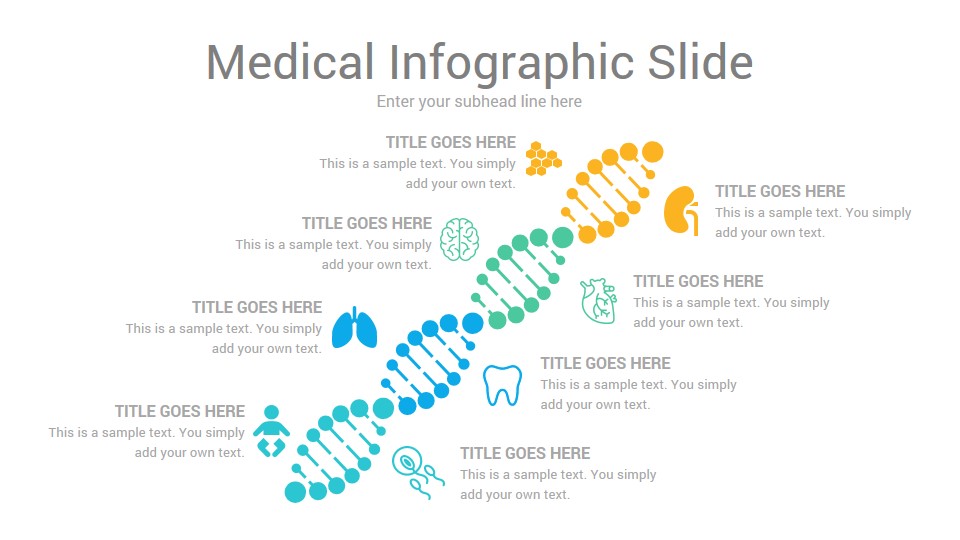 Medical Infographic Slide

Enter your subhead line here

TITLE GOES HERE
This is a sample text. You simply add your own text.

TITLE GOES HERE
This is a sample text. You simply add your own text.

TITLE GOES HERE
This is a sample text. You simply add your own text.

TITLE GOES HERE
This is a sample text. You simply add your own text.

TITLE GOES HERE
This is a sample text. You simply add your own text.

TITLE GOES HERE
This is a sample text. You simply add your own text.

TITLE GOES HERE
This is a sample text. You simply add your own text.

TITLE GOES HERE
This is a sample text. You simply add your own text.